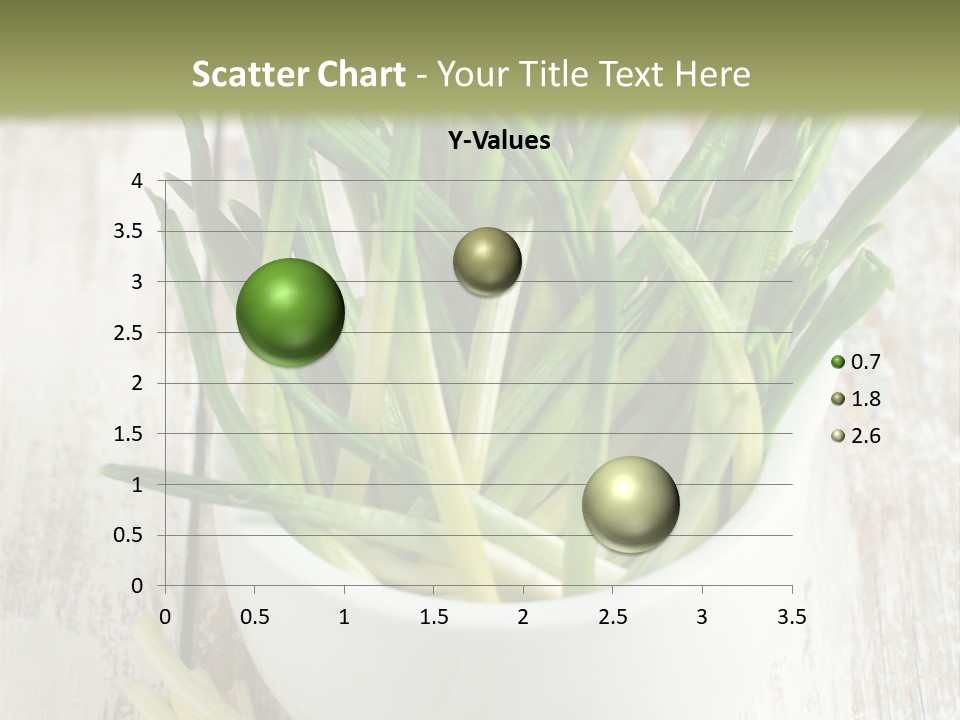 Scatter Chart - Your Title Text Here

Y-Values

4
3.5
3
2.5
2
1.5
1
0.5
0

0 0.5 1 1.5 2 2.5 3 3.5

0.7
1.8
2.6